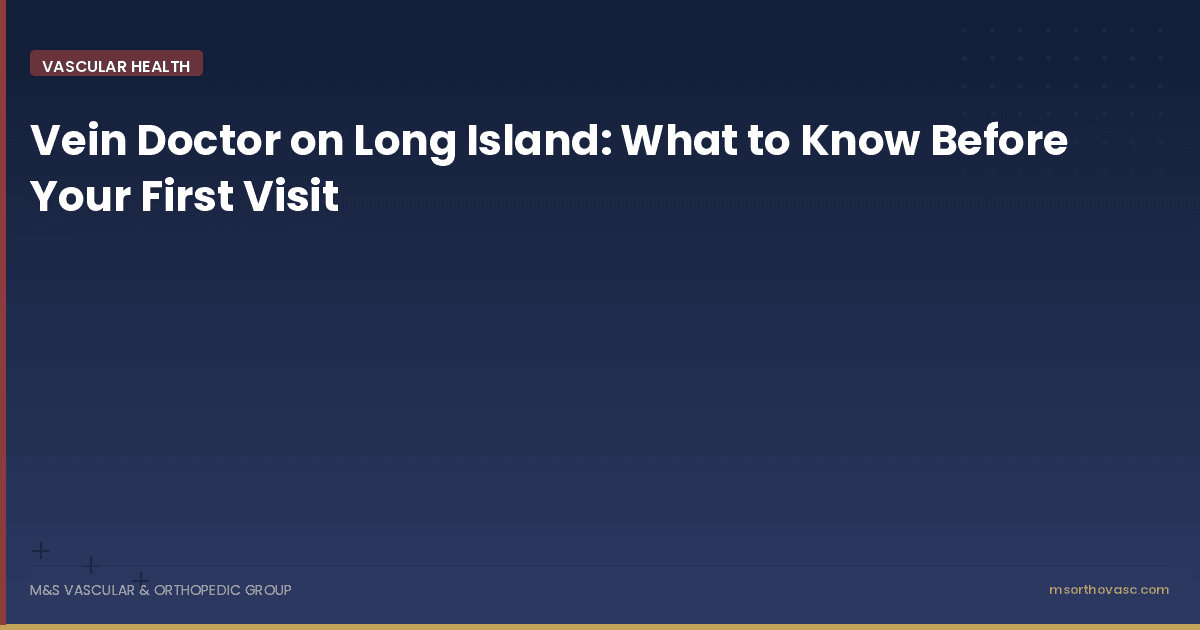 VASCULAR HEALTH

Vein Doctor on Long Island: What to Know Before Your First Visit

M&S VASCULAR & ORTHOPEDIC GROUP

msorthovasc.com